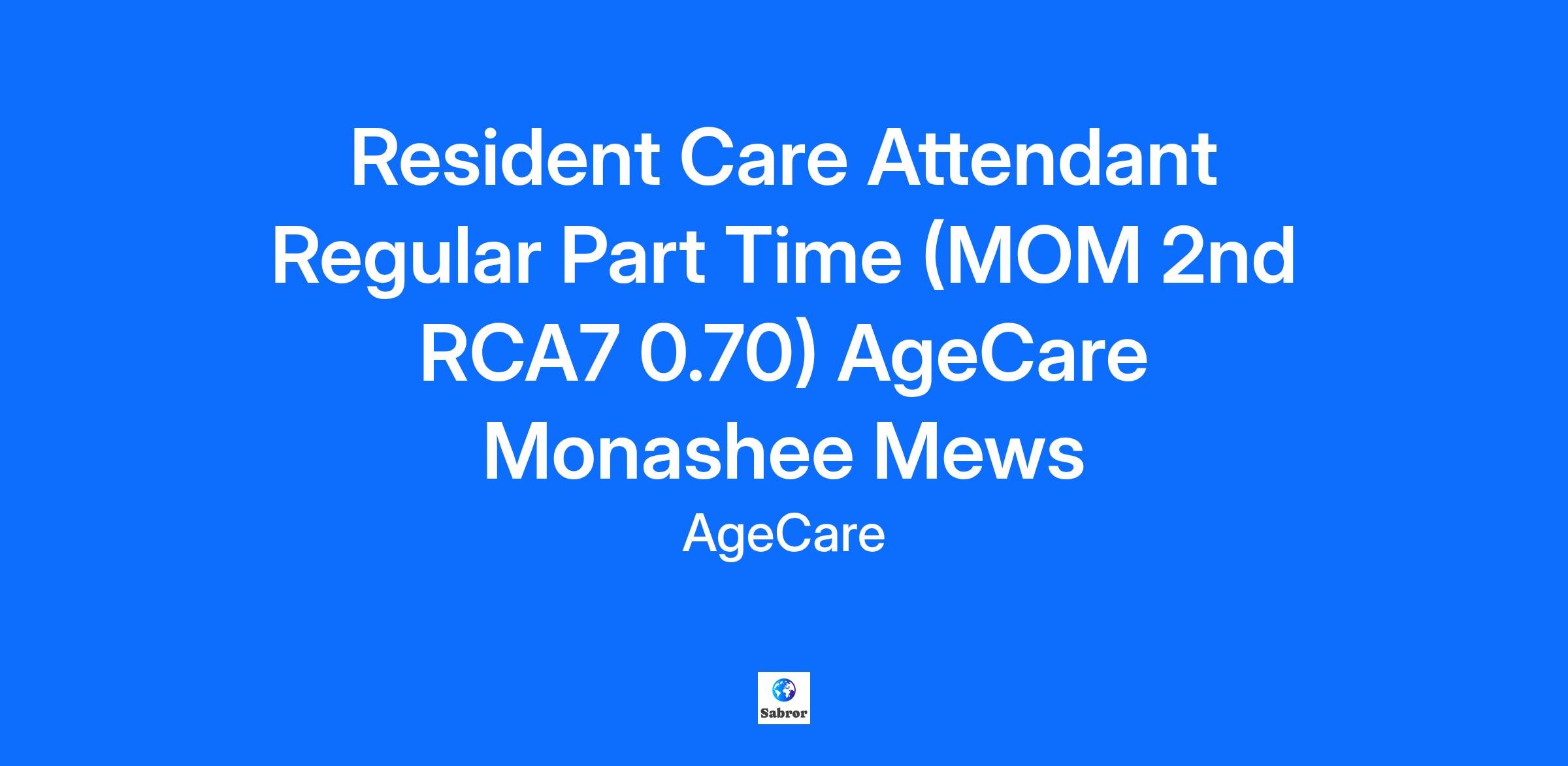 Resident Care Attendant Regular Part Time (MOM 2nd RCA7 0.70) AgeCare Monashee Mews

AgeCare

Sabror